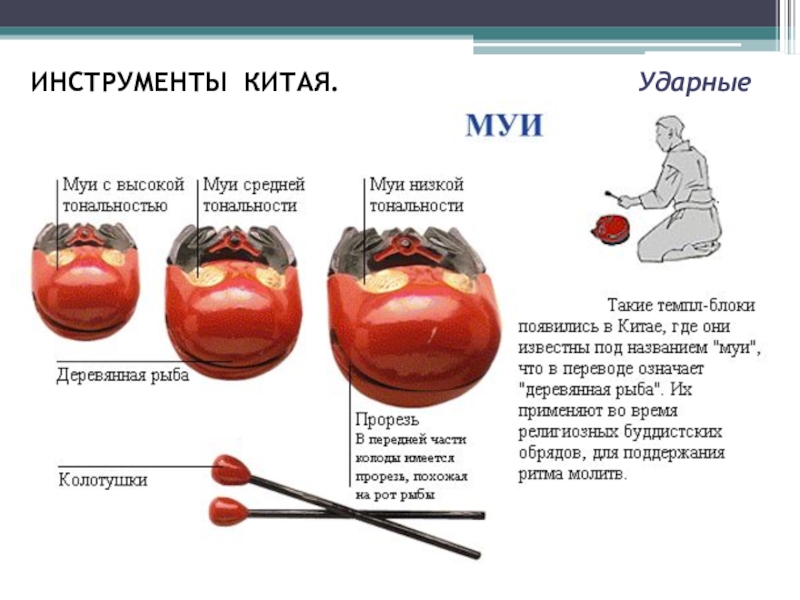 ИНСТРУМЕНТЫ КИТАЯ.

Ударные

МУИ

Муи с высокой тональностью

Муи средней тональности

Муи низкой тональности

Деревянная рыба

Прорезь
В передней части колоды имеется прорезь, похожая на рот рыбы

Колотушки

Такие темпл-блоки появились в Китае, где они известны под названием "муи", что в переводе означает "деревянная рыба". Их применяют во время религиозных буддистских обрядов, для поддержания ритма молитв.